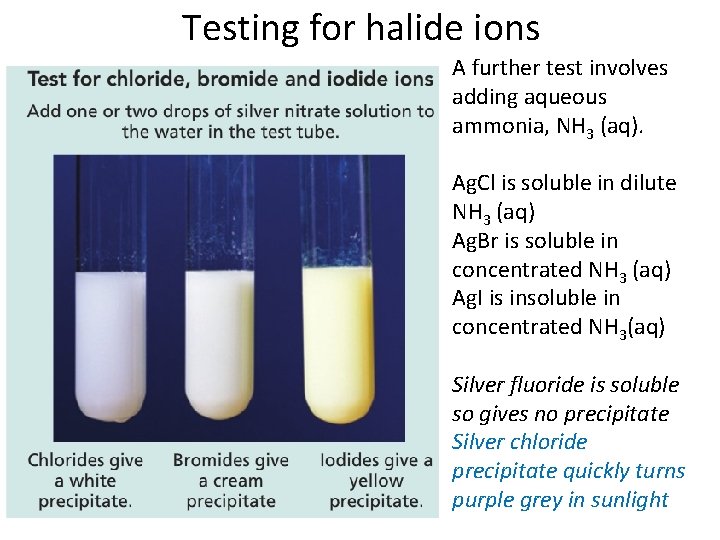 Testing for halide ions

Test for chloride, bromide and iodide ions

Add one or two drops of silver nitrate solution to the water in the test tube.

Chlorides give a white precipitate.

Bromides give a cream precipitate

Iodides give a yellow precipitate.

A further test involves adding aqueous ammonia, $NH_3$ (aq).

AgCl is soluble in dilute $NH_3$ (aq)
AgBr is soluble in concentrated $NH_3$ (aq)
AgI is insoluble in concentrated $NH_3$(aq)

Silver fluoride is soluble so gives no precipitate
Silver chloride precipitate quickly turns purple grey in sunlight